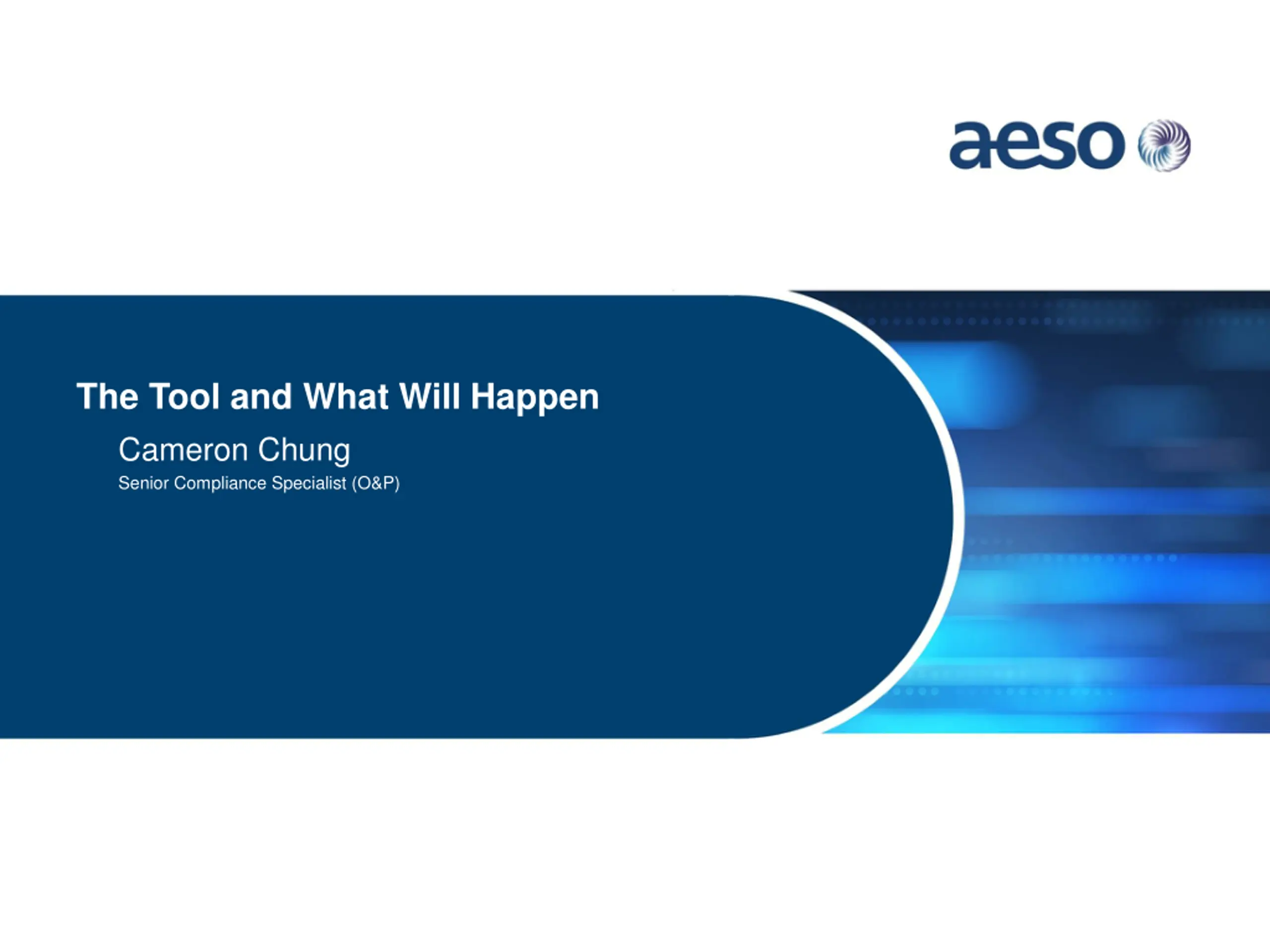 aeso

The Tool and What Will Happen

Cameron Chung

Senior Compliance Specialist (O&P)